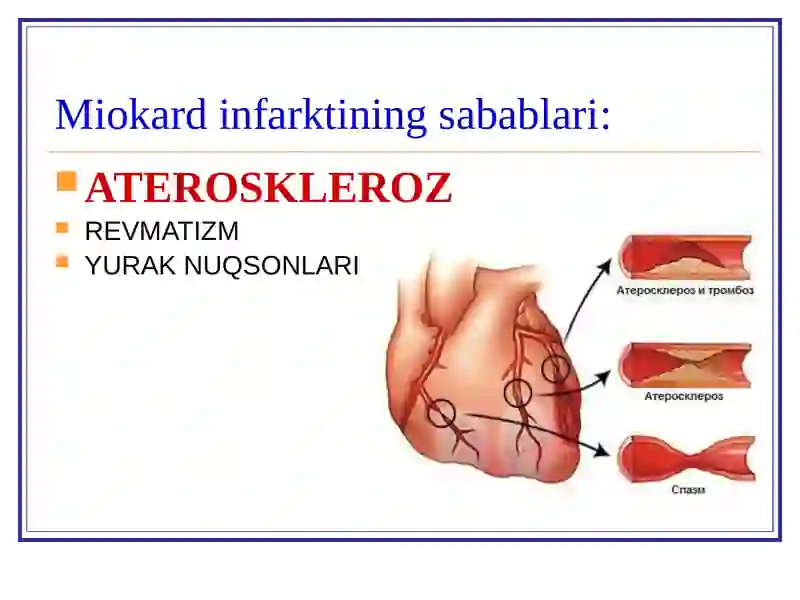 Miokard infarktining sabablari:

ATEROSKLEROZ

REVMATIZM

YURAK NUQSONLARI

Атеросклероз и тромбоз

Атеросклероз

Спазм